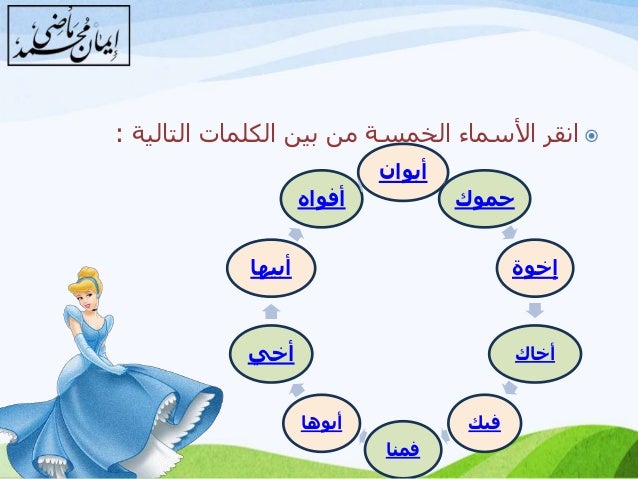 إيمان محمد ماضي

انقر الأسماء الخمسة من بين الكلمات التالية :

أبوان

حموك

إخوة

أخاك

فيك

فمنا

أبوها

أخي

أبيها

أفواه